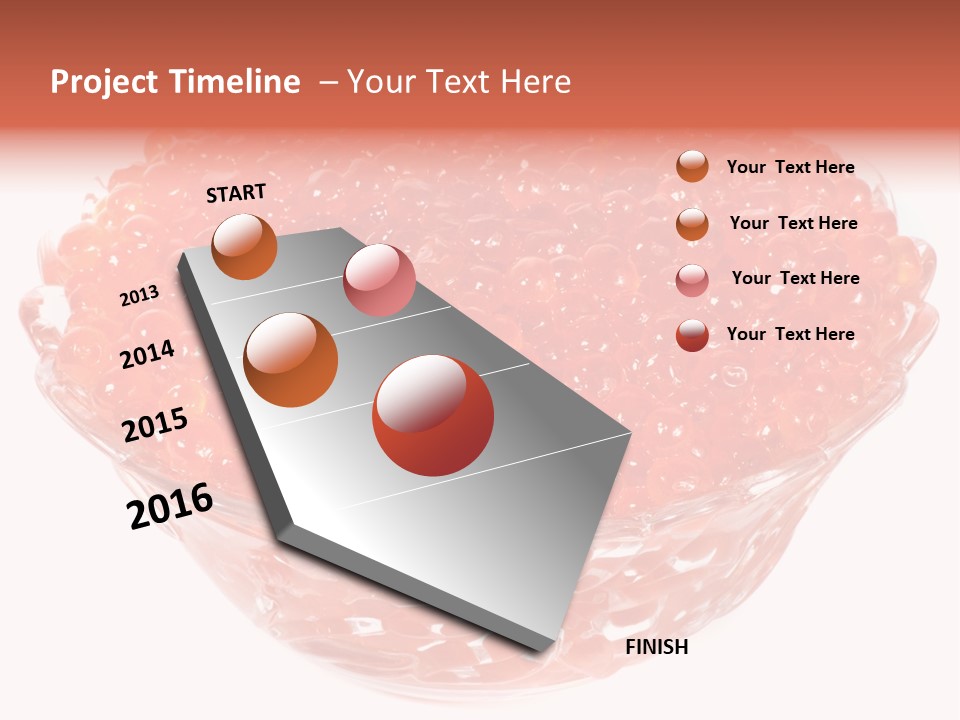 Project Timeline – Your Text Here

START

2013

2014

2015

2016

FINISH

Your Text Here

Your Text Here

Your Text Here

Your Text Here